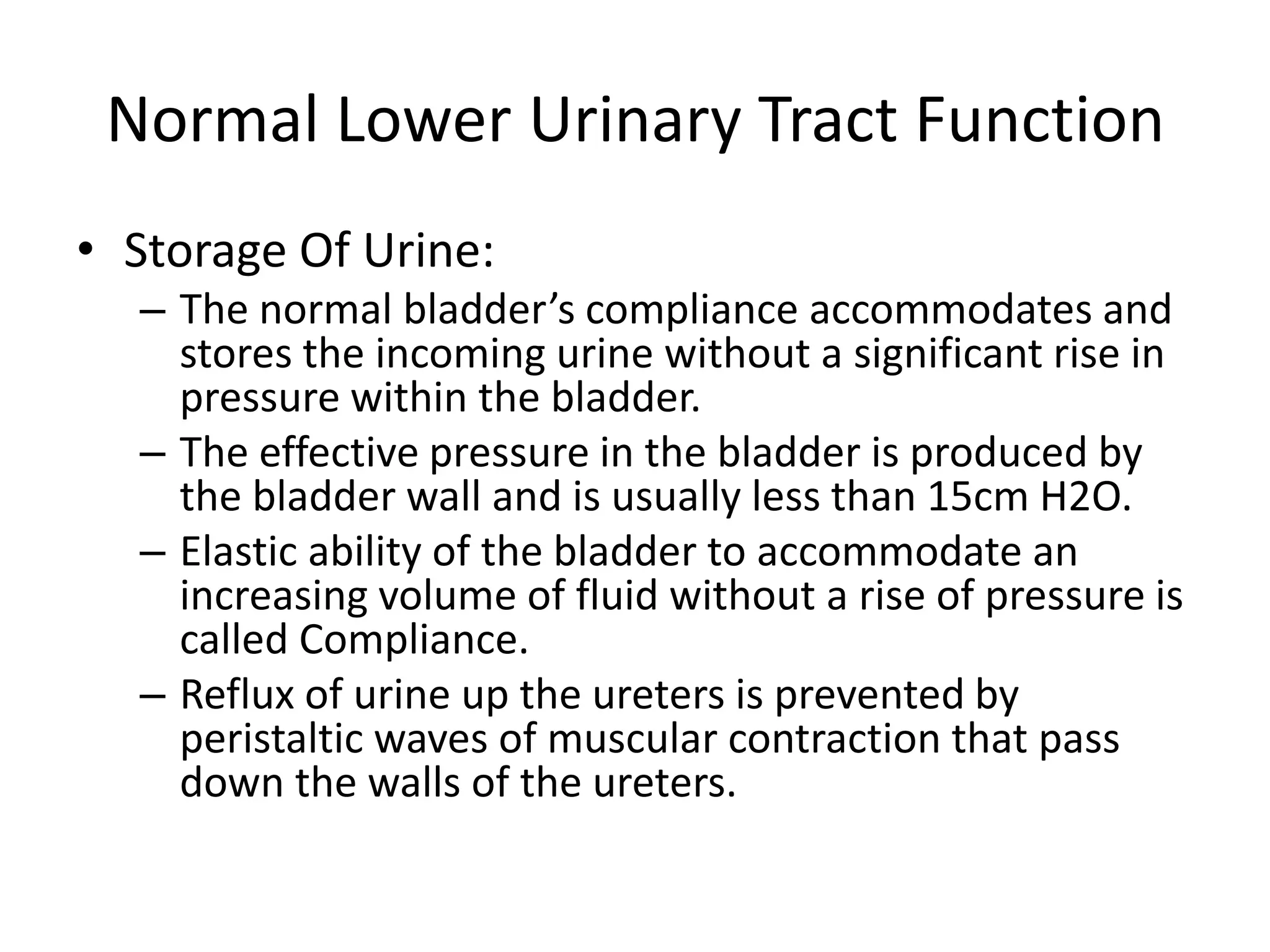 Normal Lower Urinary Tract Function

• Storage Of Urine:
– The normal bladder’s compliance accommodates and stores the incoming urine without a significant rise in pressure within the bladder.
– The effective pressure in the bladder is produced by the bladder wall and is usually less than 15cm H2O.
– Elastic ability of the bladder to accommodate an increasing volume of fluid without a rise of pressure is called Compliance.
– Reflux of urine up the ureters is prevented by peristaltic waves of muscular contraction that pass down the walls of the ureters.